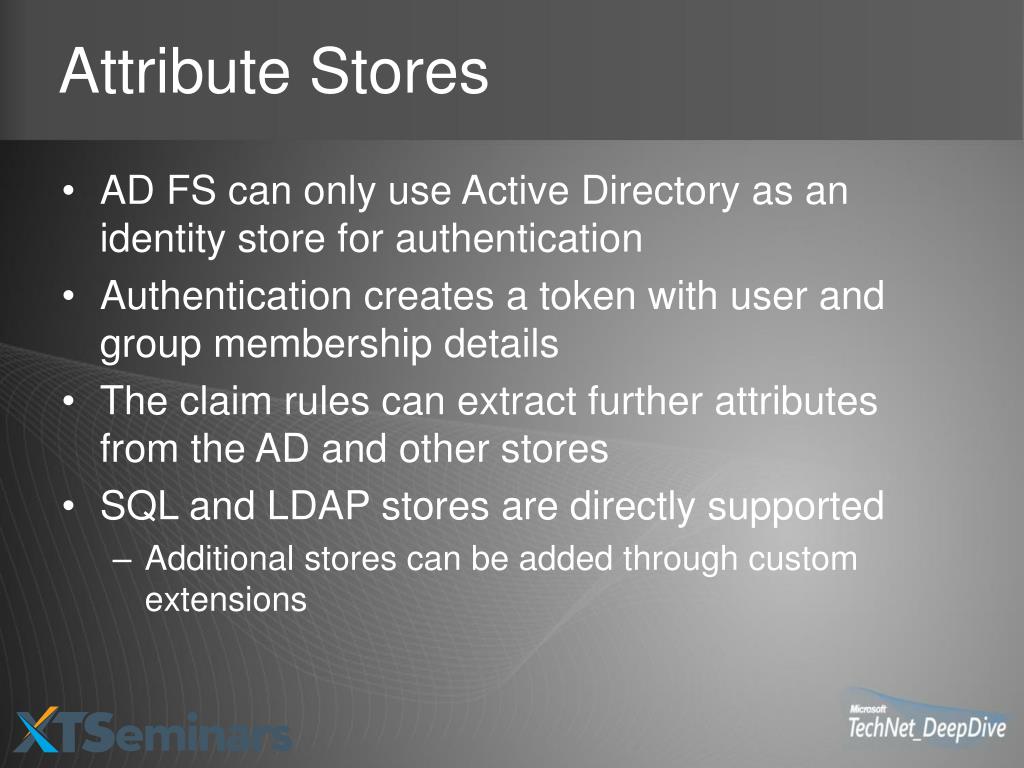 Attribute Stores

• AD FS can only use Active Directory as an identity store for authentication
• Authentication creates a token with user and group membership details
• The claim rules can extract further attributes from the AD and other stores
• SQL and LDAP stores are directly supported
– Additional stores can be added through custom extensions

XTSeminars

Microsoft
TechNet_DeepDive